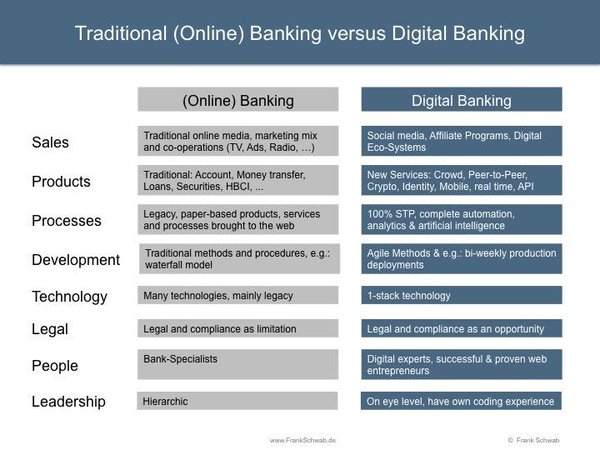 Traditional (Online) Banking versus Digital Banking

| | (Online) Banking | Digital Banking |
|---|---|---|
| Sales | Traditional online media, marketing mix and co-operations (TV, Ads, Radio, …) | Social media, Affiliate Programs, Digital Eco-Systems |
| Products | Traditional: Account, Money transfer, Loans, Securities, HBCI, ... | New Services: Crowd, Peer-to-Peer, Crypto, Identity, Mobile, real time, API |
| Processes | Legacy, paper-based products, services and processes brought to the web | 100% STP, complete automation, analytics & artificial intelligence |
| Development | Traditional methods and procedures, e.g.: waterfall model | Agile Methods & e.g.: bi-weekly production deployments |
| Technology | Many technologies, mainly legacy | 1-stack technology |
| Legal | Legal and compliance as limitation | Legal and compliance as an opportunity |
| People | Bank-Specialists | Digital experts, successful & proven web entrepreneurs |
| Leadership | Hierarchic | On eye level, have own coding experience |

www.FrankSchwab.de

© Frank Schwab